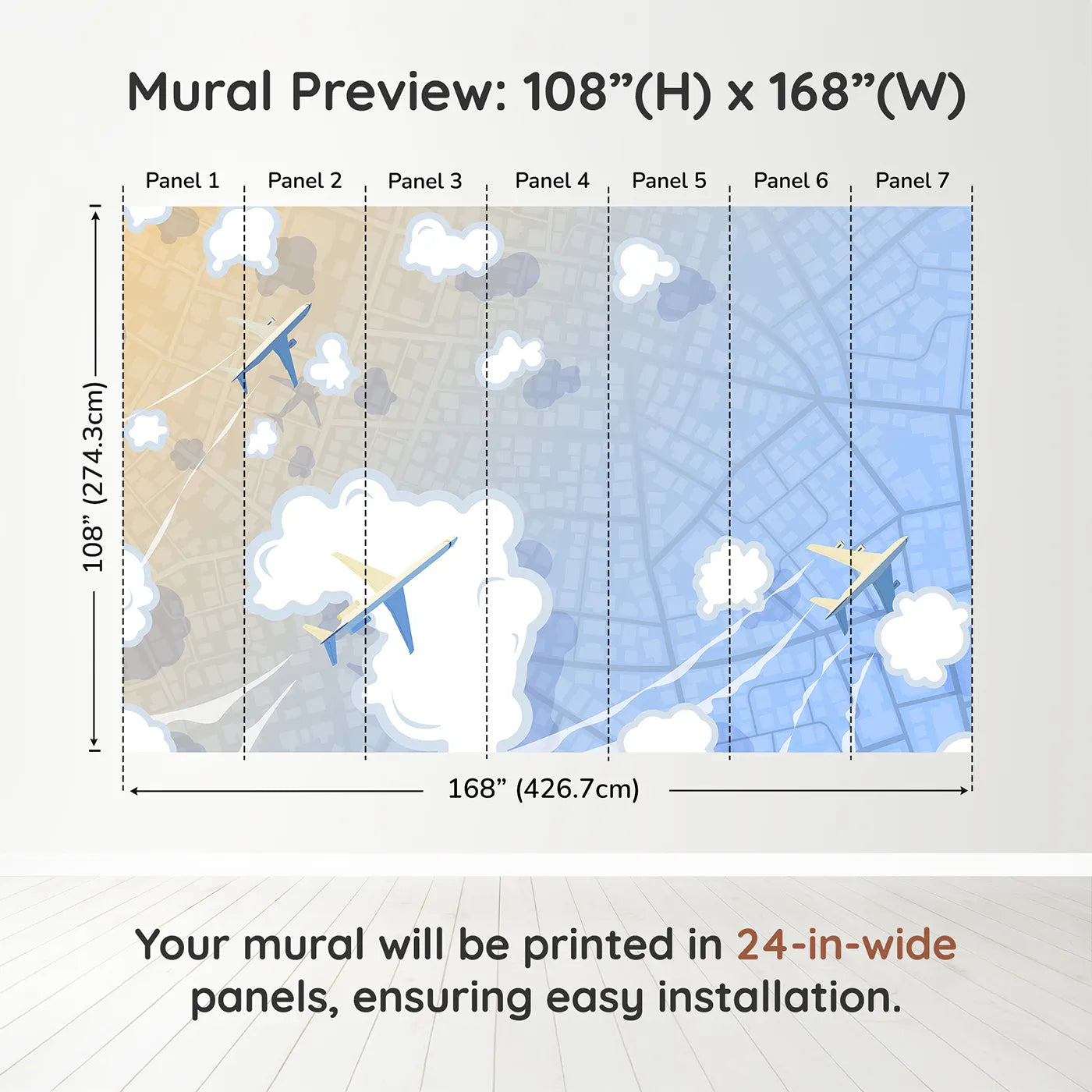 Mural Preview: 108”(H) x 168”(W)

Panel 1 Panel 2 Panel 3 Panel 4 Panel 5 Panel 6 Panel 7

108” (274.3cm)

168” (426.7cm)

Your mural will be printed in 24-in-wide panels, ensuring easy installation.